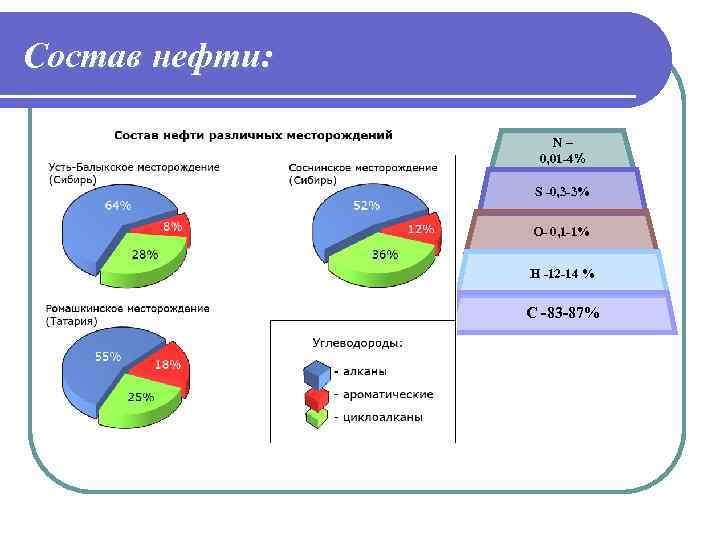 Состав нефти:

Состав нефти различных месторождений

Усть-Балыкское месторождение (Сибирь)

64%

8%

28%

Соснинское месторождение (Сибирь)

52%

12%

36%

Ромашкинское месторождение (Татария)

55%

18%

25%

Углеводороды:

- алканы

- ароматические

- циклоалканы

N – 0,01-4%

S -0,3-3%

O- 0,1-1%

H -12-14 %

C -83-87%